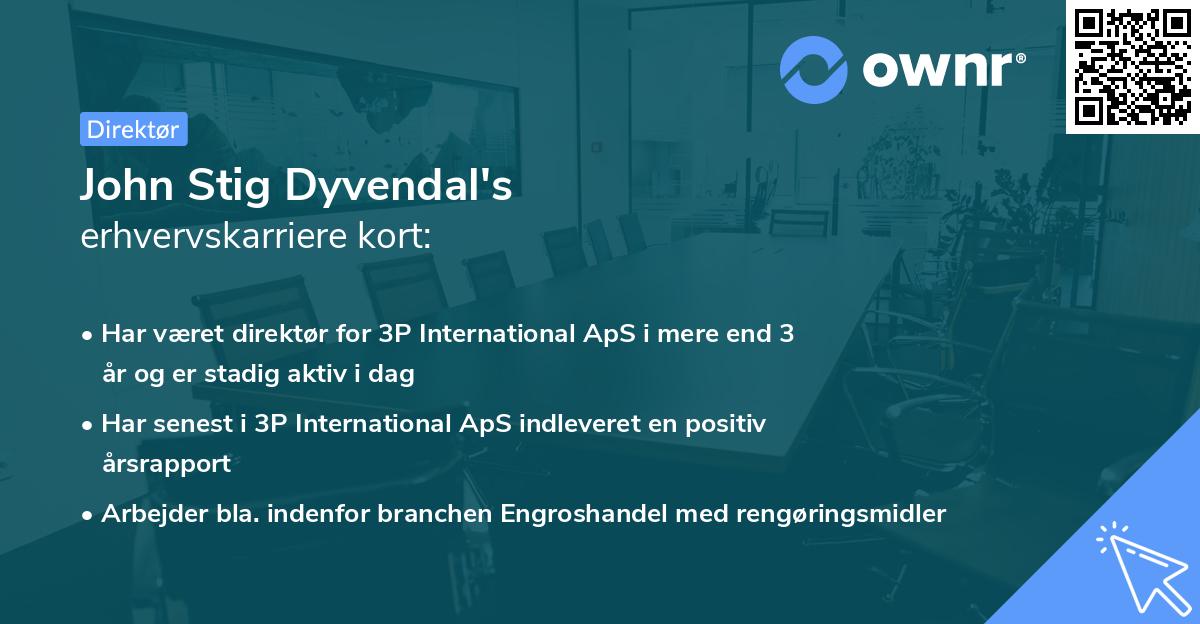 ownr®

Direktør

John Stig Dyvendal's
erhvervskarriere kort:

• Har været direktør for 3P International ApS i mere end 3 år og er stadig aktiv i dag

• Har senest i 3P International ApS indleveret en positiv årsrapport

• Arbejder bla. indenfor branchen Engroshandel med rengøringsmidler